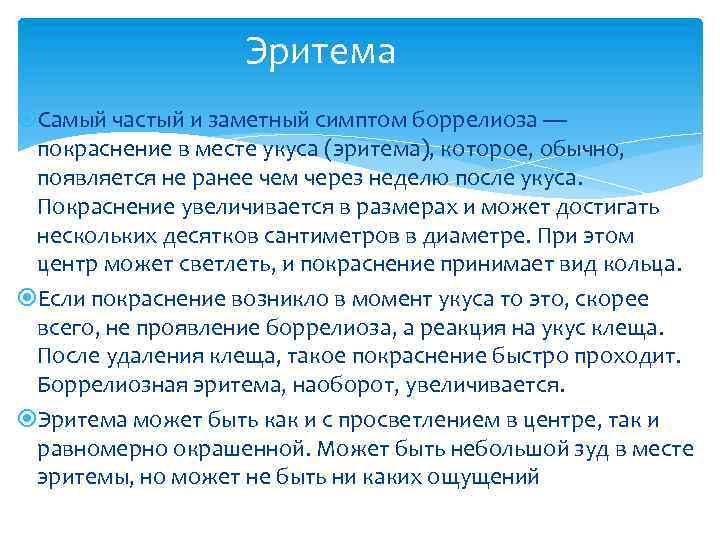 Эритема

Самый частый и заметный симптом боррелиоза — покраснение в месте укуса (эритема), которое, обычно, появляется не ранее чем через неделю после укуса. Покраснение увеличивается в размерах и может достигать нескольких десятков сантиметров в диаметре. При этом центр может светлеть, и покраснение принимает вид кольца.

Если покраснение возникло в момент укуса то это, скорее всего, не проявление боррелиоза, а реакция на укус клеща. После удаления клеща, такое покраснение быстро проходит. Боррелиозная эритема, наоборот, увеличивается.

Эритема может быть как и с просветлением в центре, так и равномерно окрашенной. Может быть небольшой зуд в месте эритемы, но может не быть ни каких ощущений